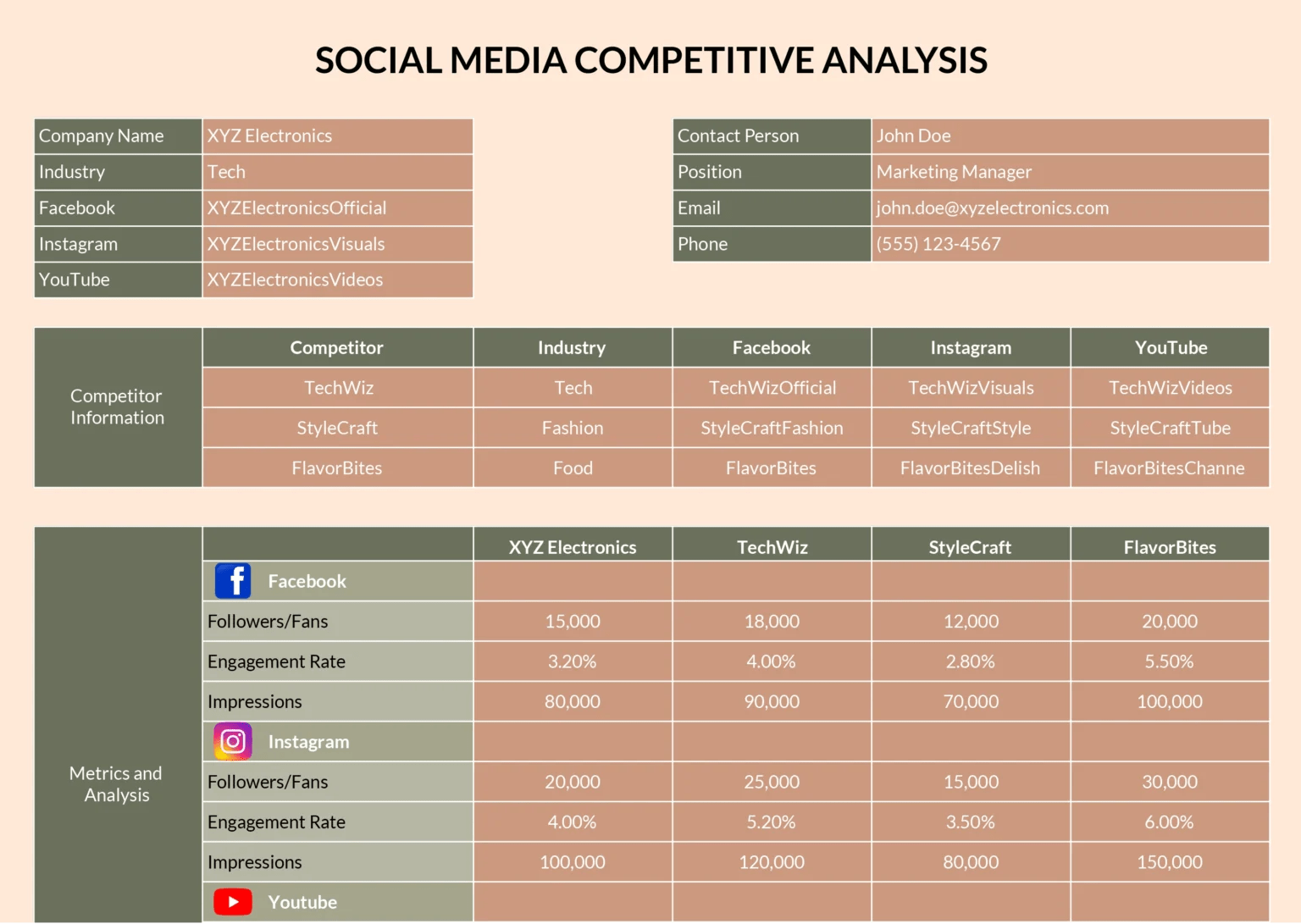 SOCIAL MEDIA COMPETITIVE ANALYSIS

| Company Name | XYZ Electronics |
|---|---|
| Industry | Tech |
| Facebook | XYZElectronicsOfficial |
| Instagram | XYZElectronicsVisuals |
| YouTube | XYZElectronicsVideos |

| Contact Person | John Doe |
|---|---|
| Position | Marketing Manager |
| Email | john.doe@xyzelectronics.com |
| Phone | (555) 123-4567 |

| Competitor Information | Competitor | Industry | Facebook | Instagram | YouTube |
|---|---|---|---|---|---|
| | TechWiz | Tech | TechWizOfficial | TechWizVisuals | TechWizVideos |
| | StyleCraft | Fashion | StyleCraftFashion | StyleCraftStyle | StyleCraftTube |
| | FlavorBites | Food | FlavorBites | FlavorBitesDelish | FlavorBitesChanne |

| Metrics and Analysis | | XYZ Electronics | TechWiz | StyleCraft | FlavorBites |
|---|---|---|---|---|---|
| | Facebook | | | | |
| | Followers/Fans | 15,000 | 18,000 | 12,000 | 20,000 |
| | Engagement Rate | 3.20% | 4.00% | 2.80% | 5.50% |
| | Impressions | 80,000 | 90,000 | 70,000 | 100,000 |
| | Instagram | | | | |
| | Followers/Fans | 20,000 | 25,000 | 15,000 | 30,000 |
| | Engagement Rate | 4.00% | 5.20% | 3.50% | 6.00% |
| | Impressions | 100,000 | 120,000 | 80,000 | 150,000 |
| | Youtube | | | | |